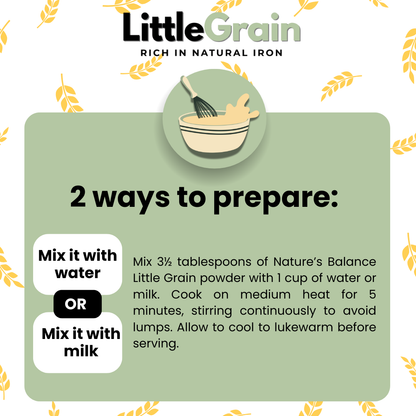 LittleGrain
RICH IN NATURAL IRON

2 ways to prepare:

Mix it with water

OR

Mix it with milk

Mix 3½ tablespoons of Nature's Balance Little Grain powder with 1 cup of water or milk. Cook on medium heat for 5 minutes, stirring continuously to avoid lumps. Allow to cool to lukewarm before serving.